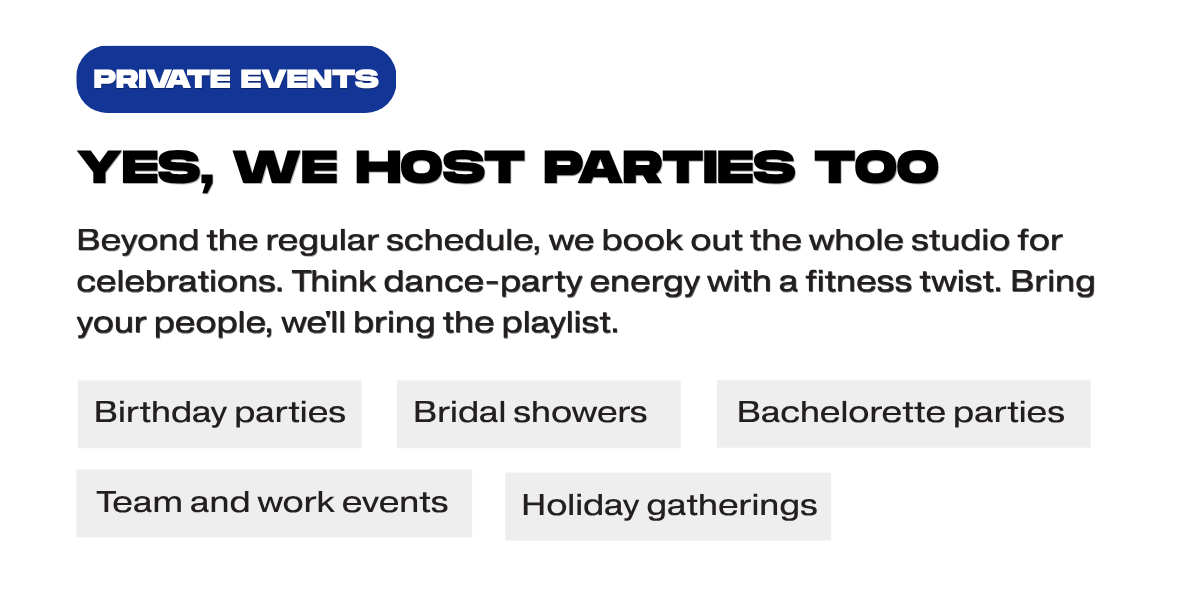 PRIVATE EVENTS

YES, WE HOST PARTIES TOO

Beyond the regular schedule, we book out the whole studio for celebrations. Think dance-party energy with a fitness twist. Bring your people, we'll bring the playlist.

Birthday parties

Bridal showers

Bachelorette parties

Team and work events

Holiday gatherings